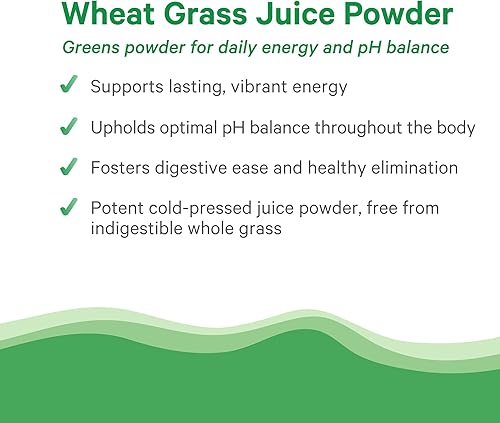 Wheat Grass Juice Powder

Greens powder for daily energy and pH balance

✓ Supports lasting, vibrant energy

✓ Upholds optimal pH balance throughout the body

✓ Fosters digestive ease and healthy elimination

✓ Potent cold-pressed juice powder, free from indigestible whole grass